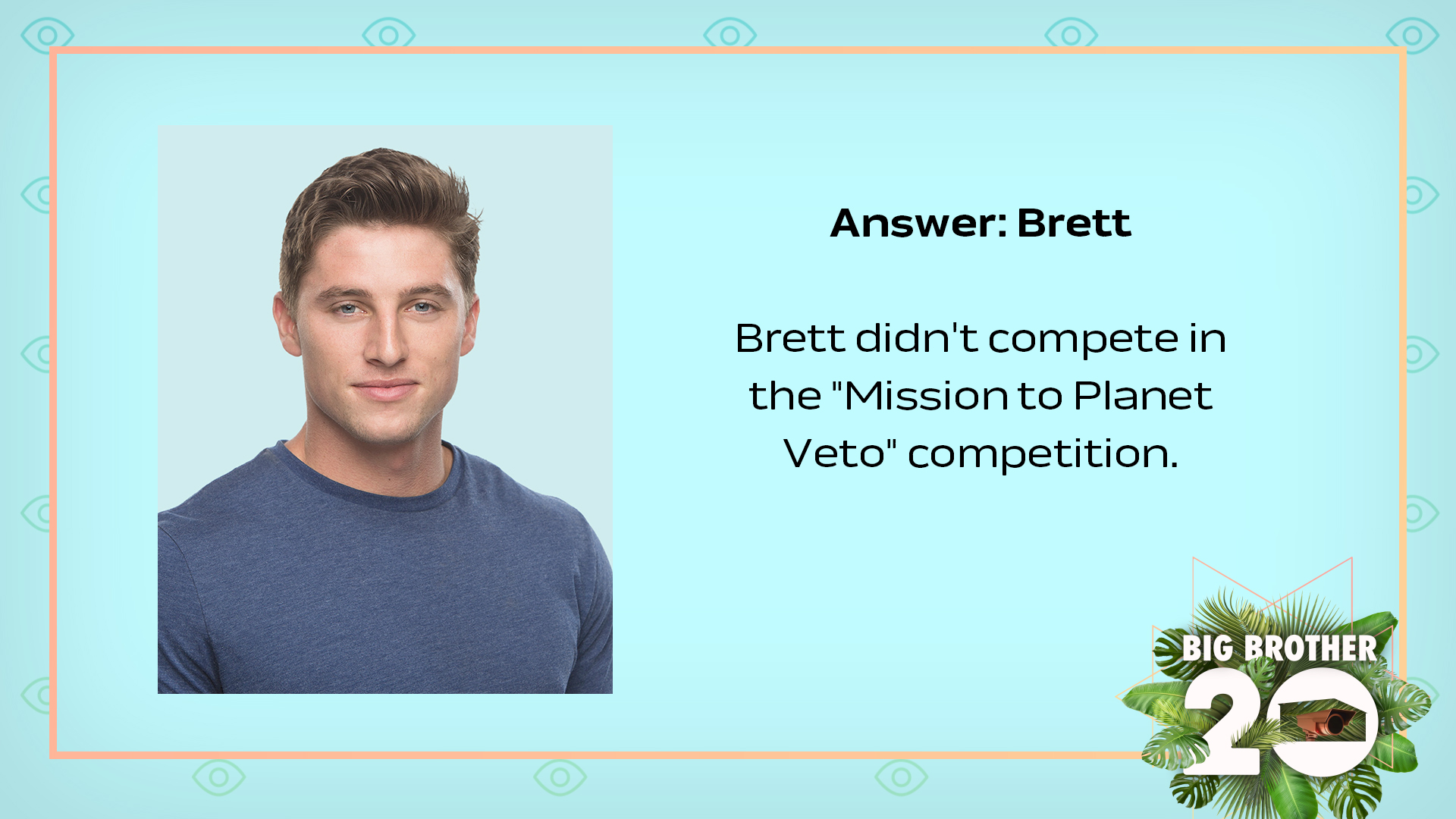 Answer: Brett

Brett didn't compete in the "Mission to Planet Veto" competition.

BIG BROTHER
20